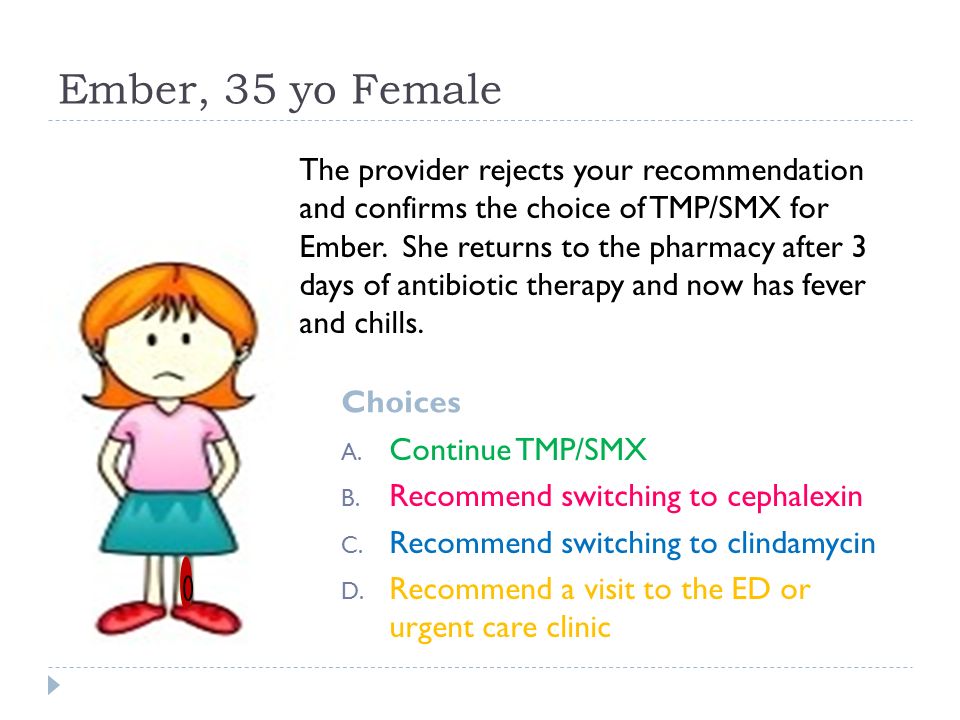 Ember, 35 yo Female

The provider rejects your recommendation and confirms the choice of TMP/SMX for Ember. She returns to the pharmacy after 3 days of antibiotic therapy and now has fever and chills.

Choices

A. Continue TMP/SMX

B. Recommend switching to cephalexin

C. Recommend switching to clindamycin

D. Recommend a visit to the ED or urgent care clinic